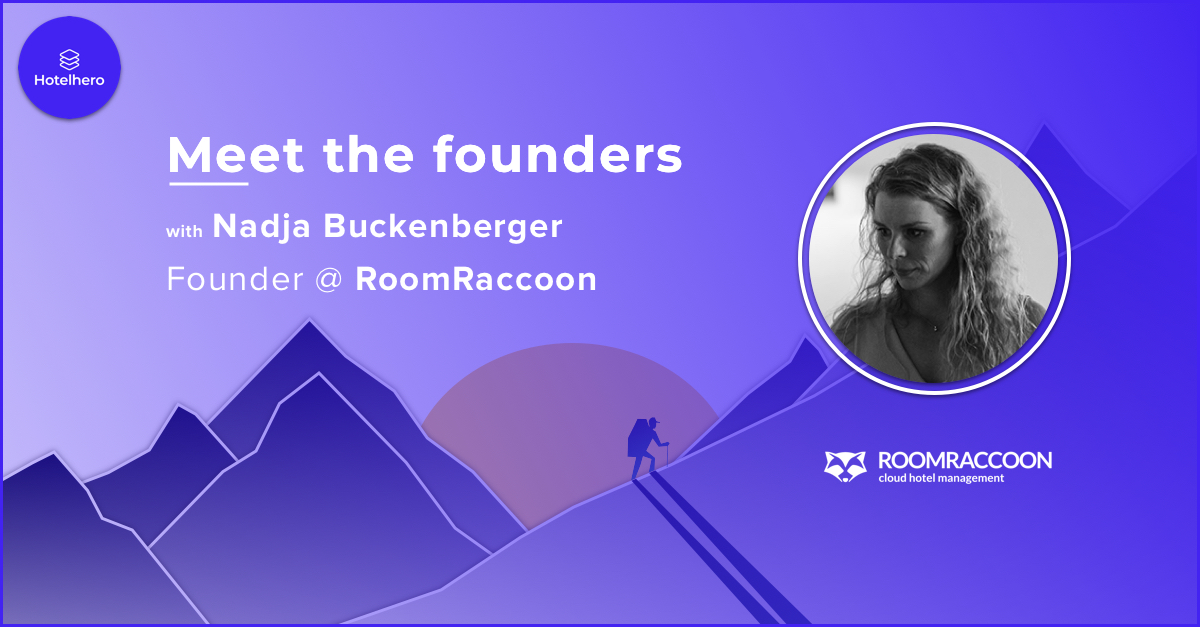 Hotelhero

Meet the founders

with Nadja Buckenberger

Founder @ RoomRaccoon

ROOMRACCOON
cloud hotel management